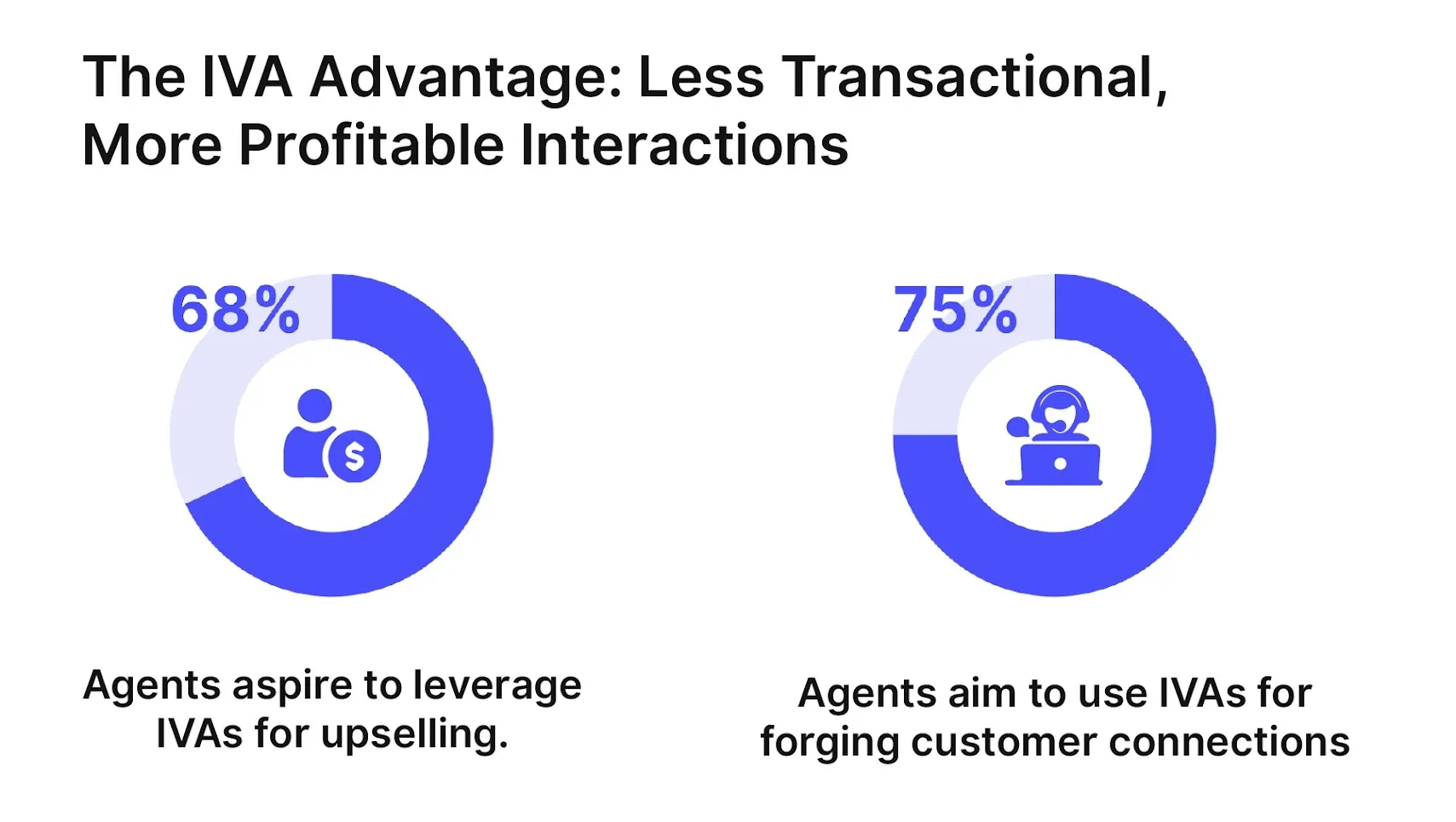 The IVA Advantage: Less Transactional, More Profitable Interactions

68%

$

Agents aspire to leverage IVAs for upselling.

75%

Agents aim to use IVAs for forging customer connections